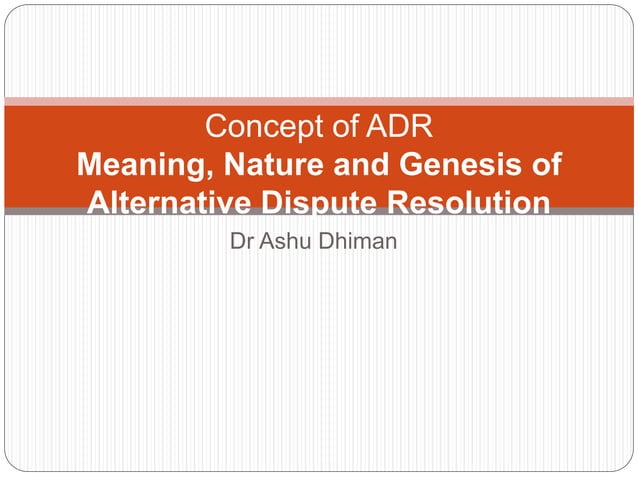 Concept of ADR
Meaning, Nature and Genesis of Alternative Dispute Resolution

Dr Ashu Dhiman